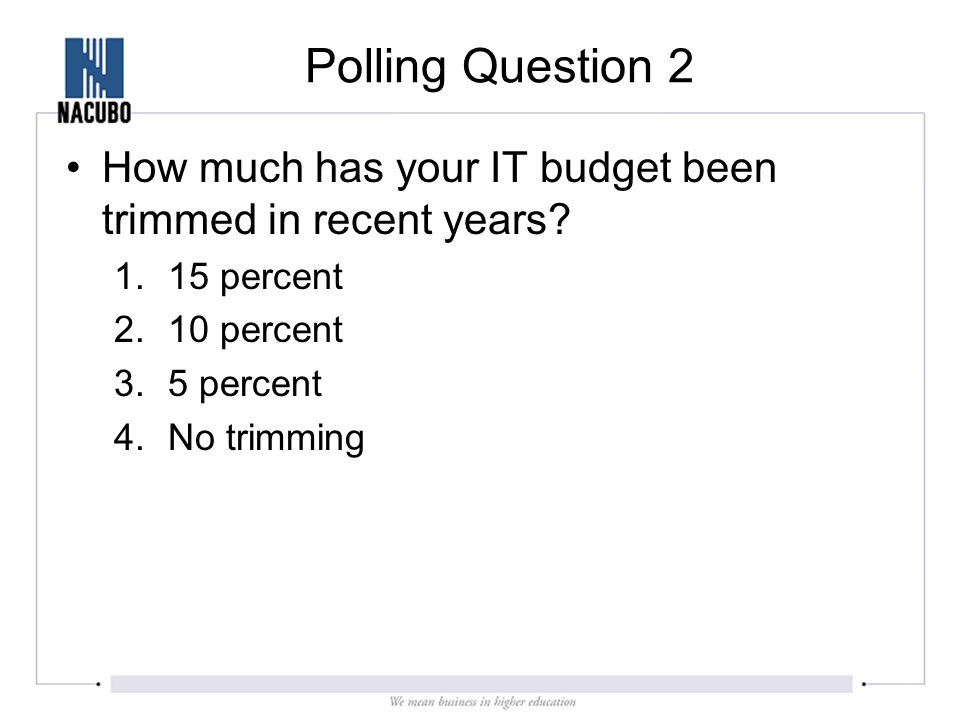 NACUBO

Polling Question 2

• How much has your IT budget been trimmed in recent years?
1. 15 percent
2. 10 percent
3. 5 percent
4. No trimming

We mean business in higher education